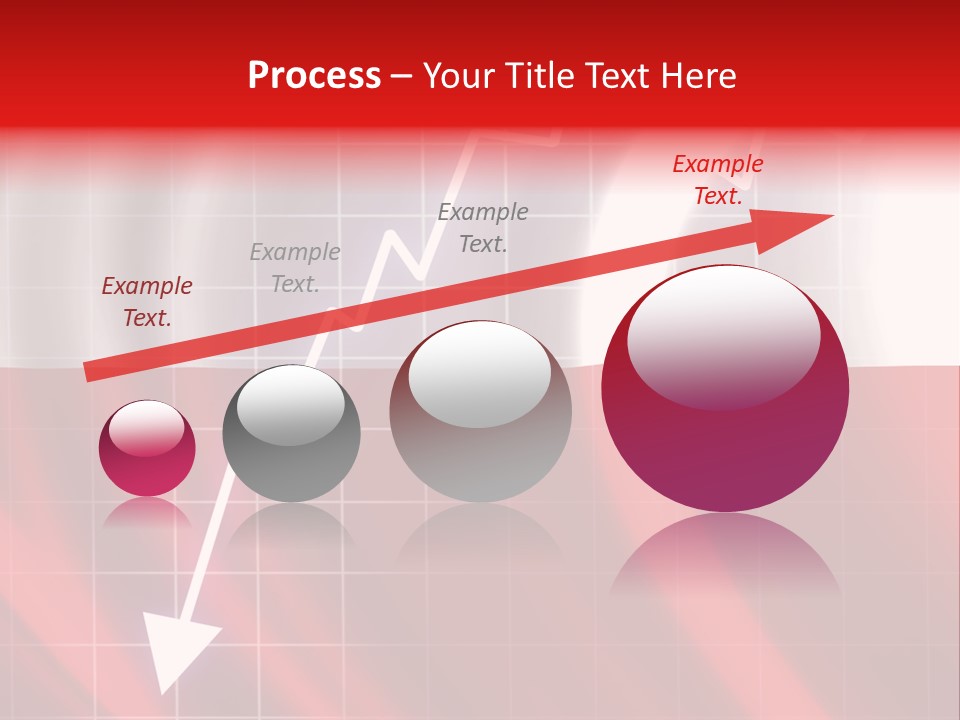 Process – Your Title Text Here

Example Text.

Example Text.

Example Text.

Example Text.